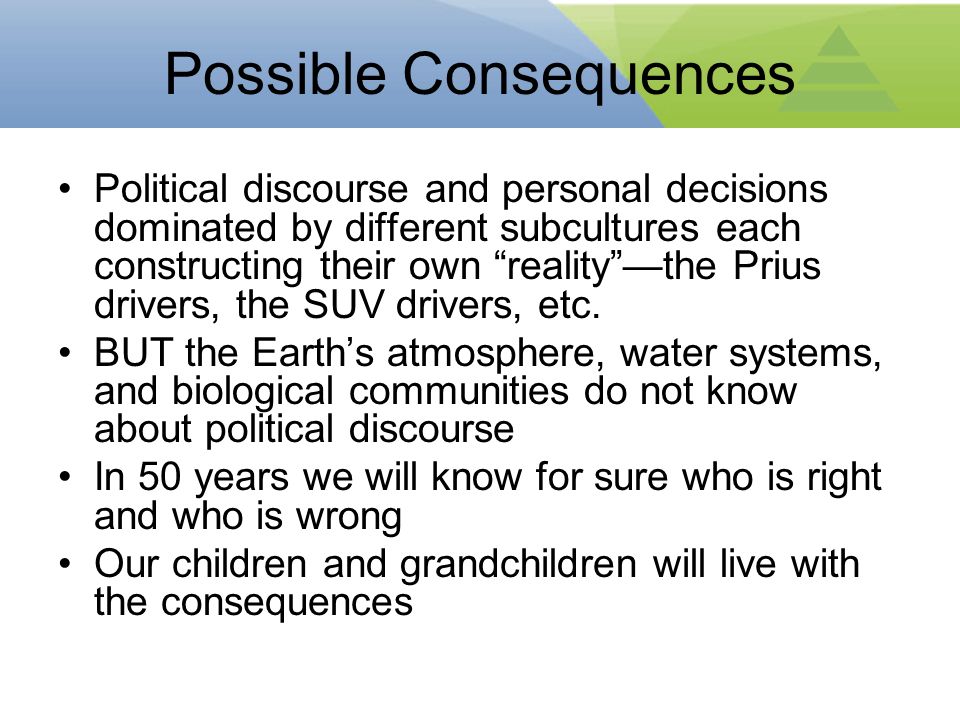 Possible Consequences

• Political discourse and personal decisions dominated by different subcultures each constructing their own “reality”—the Prius drivers, the SUV drivers, etc.
• BUT the Earth’s atmosphere, water systems, and biological communities do not know about political discourse
• In 50 years we will know for sure who is right and who is wrong
• Our children and grandchildren will live with the consequences